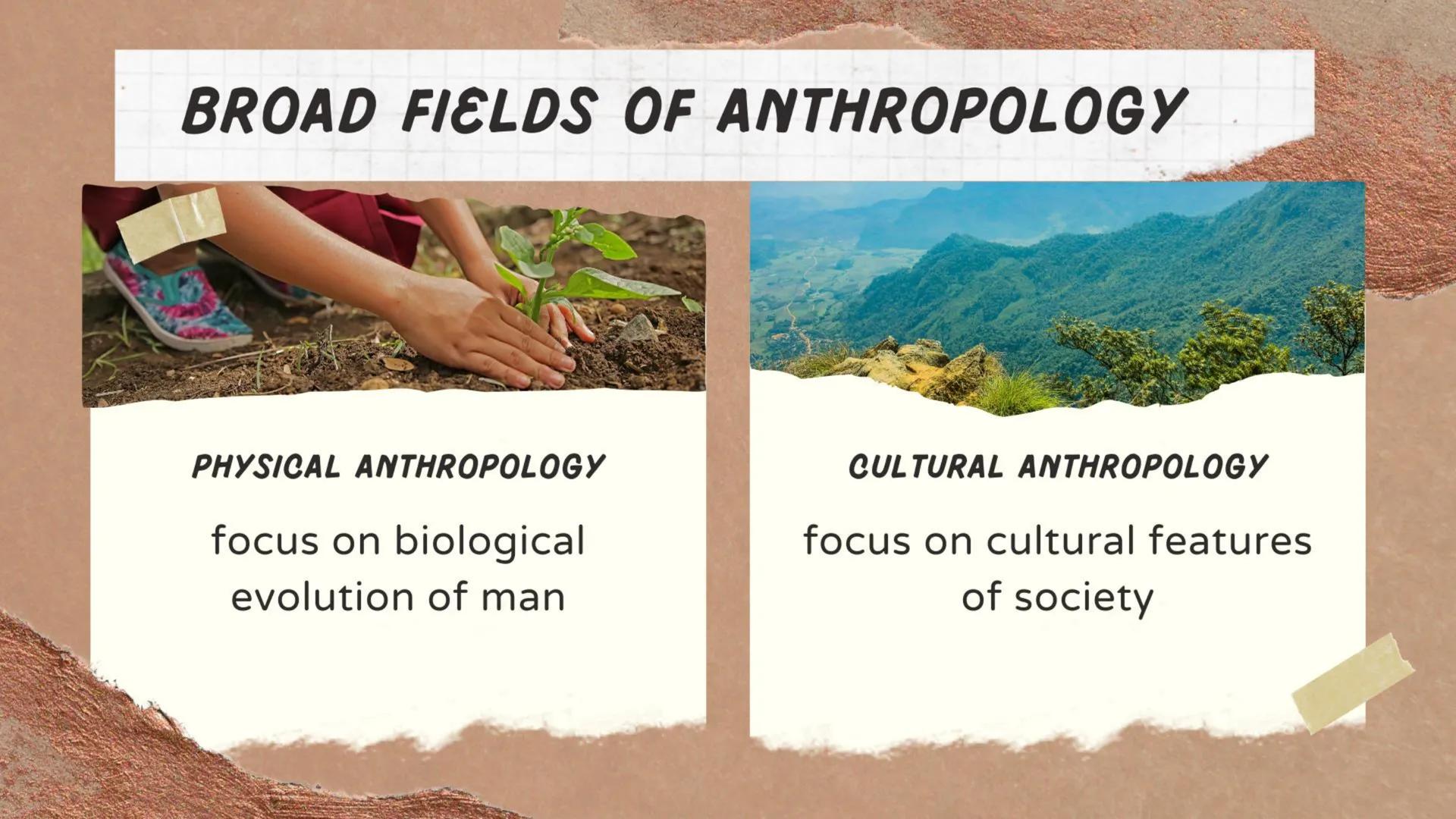 BROAD FIELDS OF ANTHROPOLOGY

PHYSICAL ANTHROPOLOGY

focus on biological evolution of man

CULTURAL ANTHROPOLOGY

focus on cultural features of society